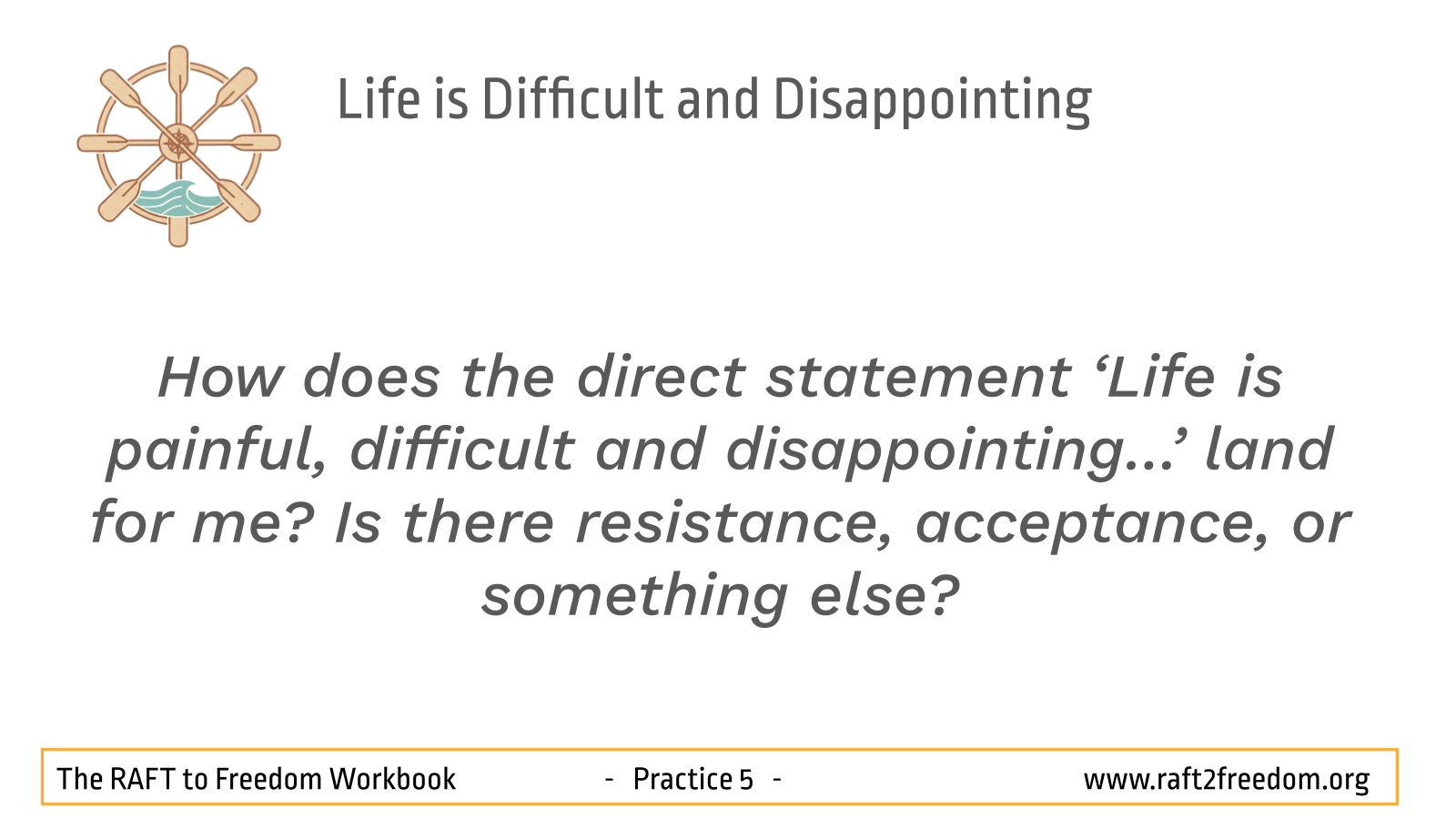 Life is Difficult and Disappointing

How does the direct statement ‘Life is painful, difficult and disappointing…’ land for me? Is there resistance, acceptance, or something else?

The RAFT to Freedom Workbook - Practice 5 - www.raft2freedom.org